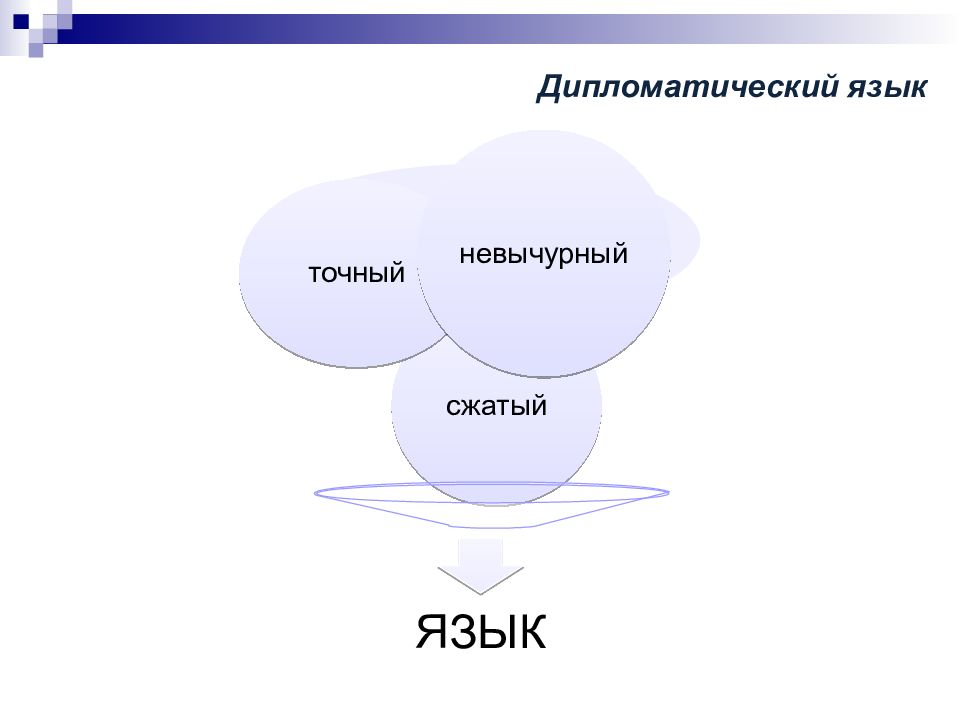 Дипломатический язык

точный

невычурный

сжатый

ЯЗЫК